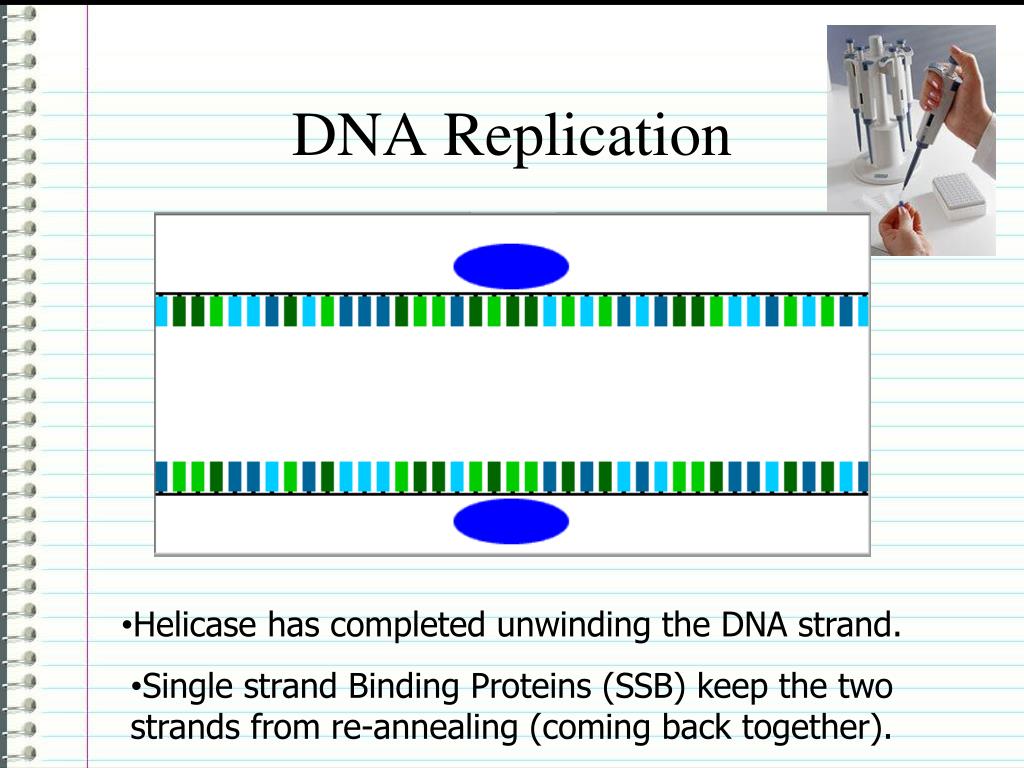 DNA Replication

•Helicase has completed unwinding the DNA strand.

•Single strand Binding Proteins (SSB) keep the two strands from re-annealing (coming back together).